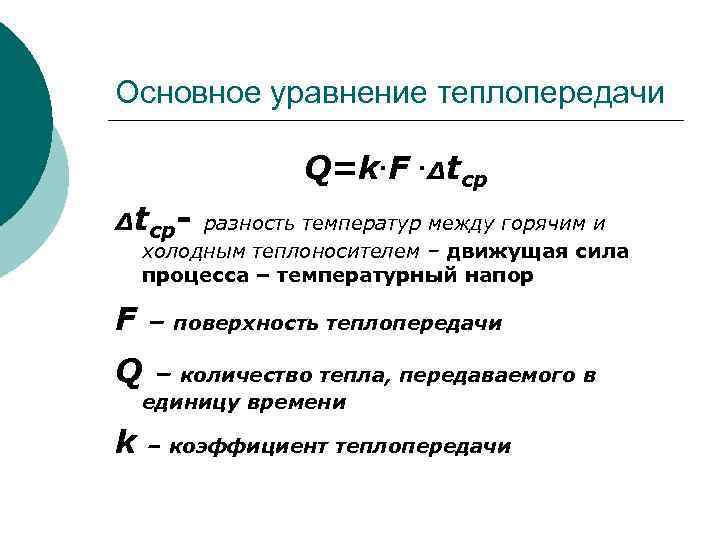 Основное уравнение теплопередачи

$Q=k \cdot F \cdot \Delta t_{ср}$

$\Delta t_{ср}$- разность температур между горячим и холодным теплоносителем – движущая сила процесса – температурный напор

$F$ – поверхность теплопередачи

$Q$ – количество тепла, передаваемого в единицу времени

$k$ – коэффициент теплопередачи